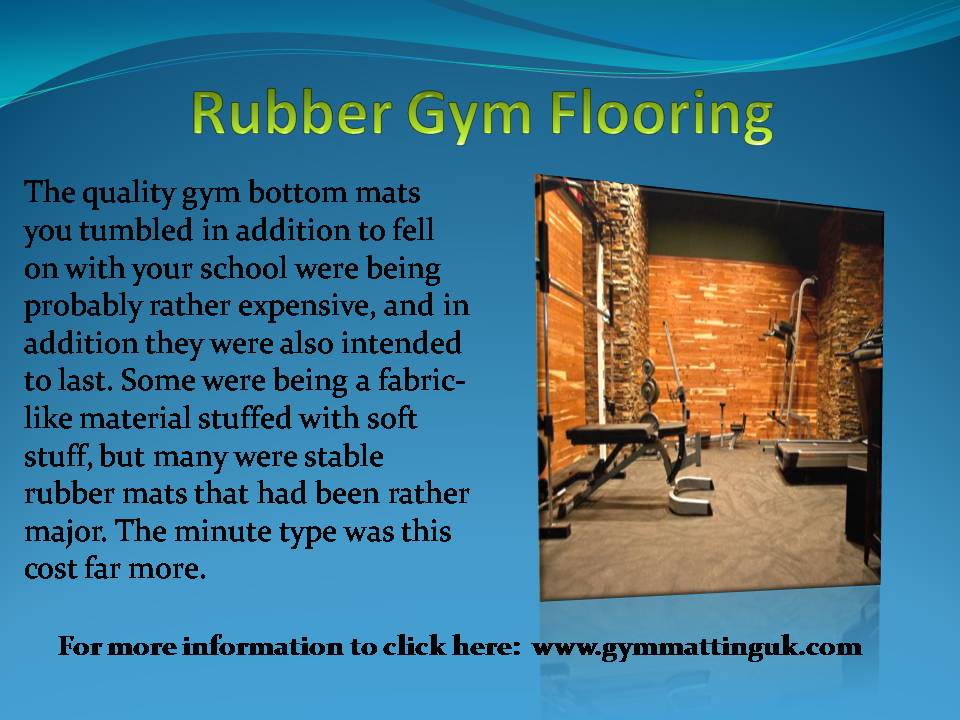 Rubber Gym Flooring

The quality gym bottom mats you tumbled in addition to fell on with your school were being probably rather expensive, and in addition they were also intended to last. Some were being a fabric-like material stuffed with soft stuff, but many were stable rubber mats that had been rather major. The minute type was this cost far more.

For more information to click here: www.gymmattinguk.com